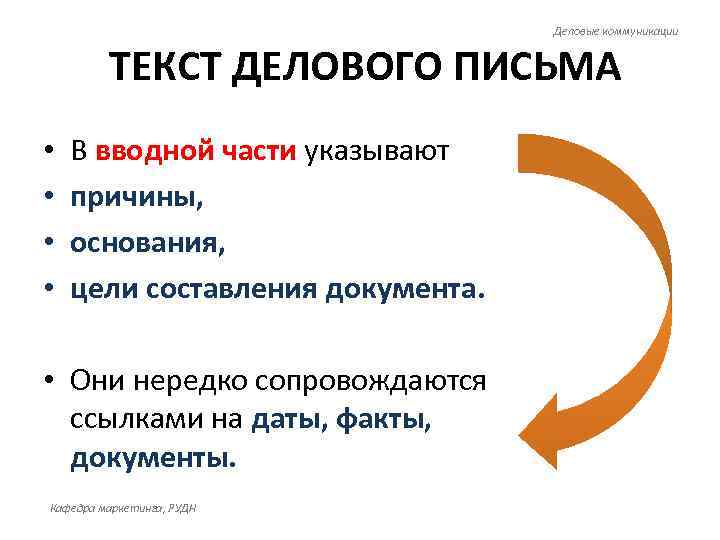 Деловые коммуникации

ТЕКСТ ДЕЛОВОГО ПИСЬМА

• В вводной части указывают
• причины,
• основания,
• цели составления документа.

• Они нередко сопровождаются ссылками на даты, факты, документы.

Кафедра маркетинга, РУДН